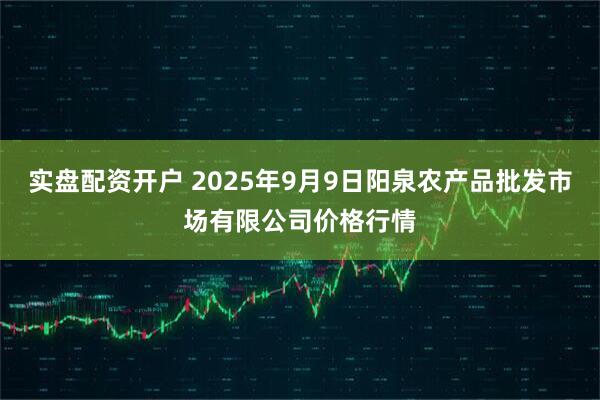 实盘配资开户 2025年9月9日阳泉农产品批发市场有限公司价格行情